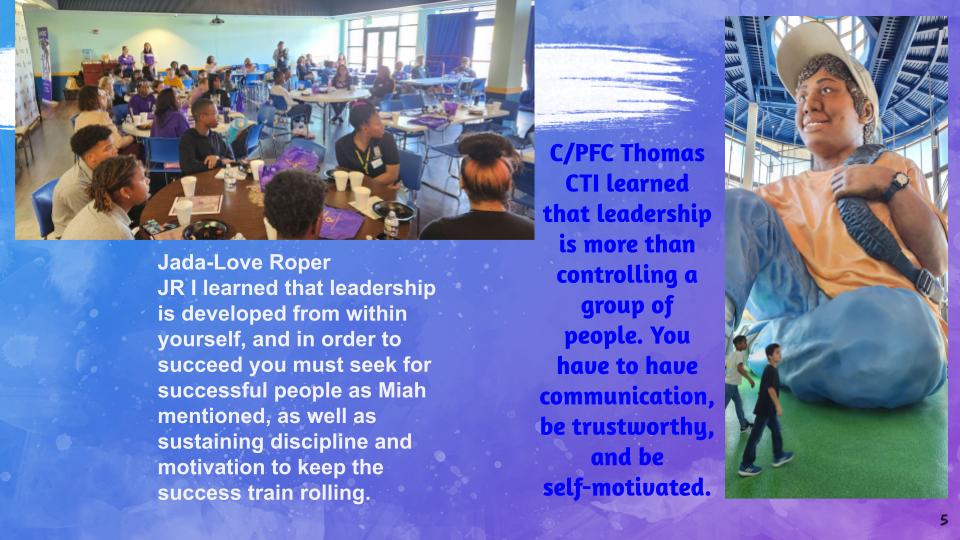 Jada-Love Roper
JR I learned that leadership is developed from within yourself, and in order to succeed you must seek for successful people as Miah mentioned, as well as sustaining discipline and motivation to keep the success train rolling.

C/PFC Thomas CTI learned that leadership is more than controlling a group of people. You have to have communication, be trustworthy, and be self-motivated.

5